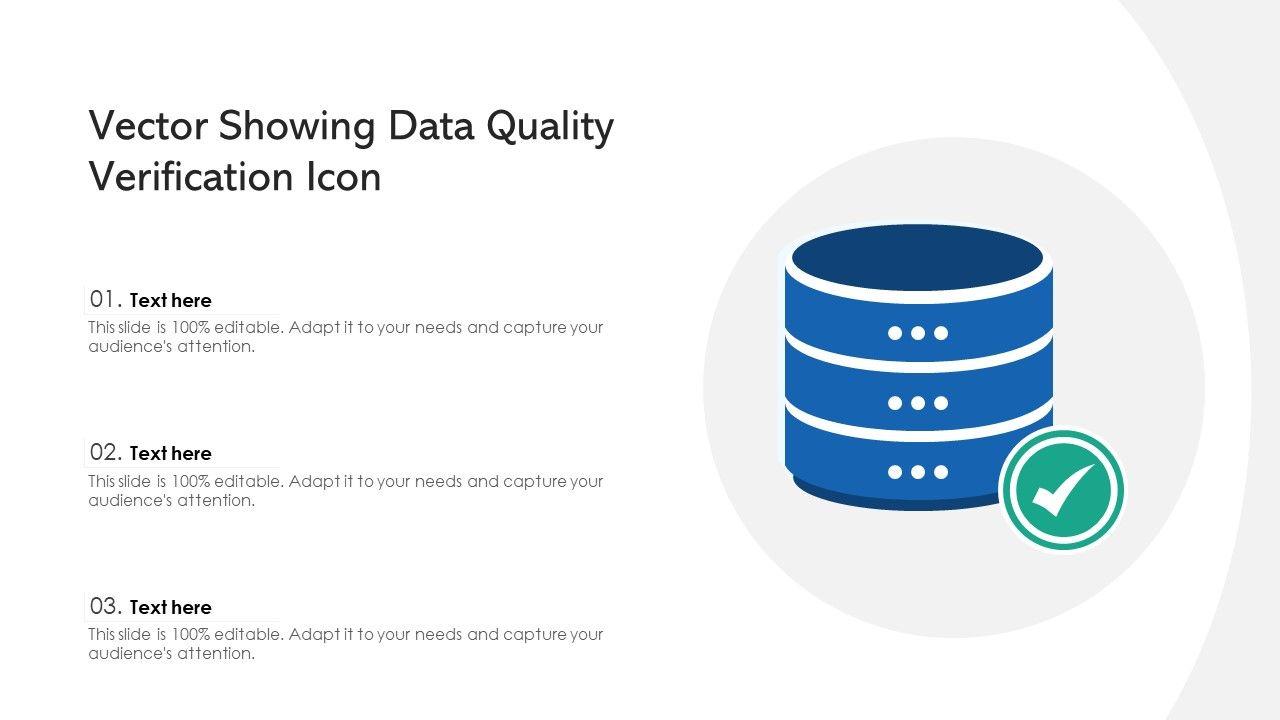 Vector Showing Data Quality Verification Icon

01. Text here
This slide is 100% editable. Adapt it to your needs and capture your audience's attention.

02. Text here
This slide is 100% editable. Adapt it to your needs and capture your audience's attention.

03. Text here
This slide is 100% editable. Adapt it to your needs and capture your audience's attention.